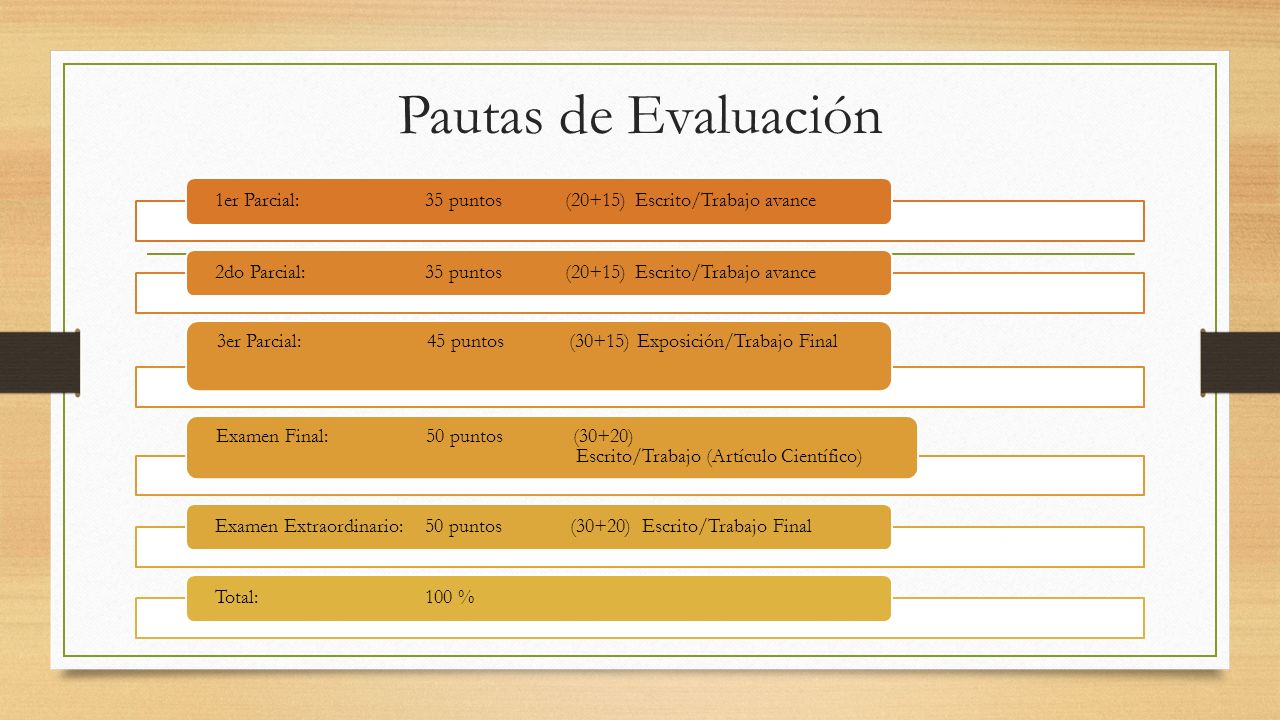 Pautas de Evaluación

1er Parcial: 35 puntos (20+15) Escrito/Trabajo avance

2do Parcial: 35 puntos (20+15) Escrito/Trabajo avance

3er Parcial: 45 puntos (30+15) Exposición/Trabajo Final

Examen Final: 50 puntos (30+20) Escrito/Trabajo (Artículo Científico)

Examen Extraordinario: 50 puntos (30+20) Escrito/Trabajo Final

Total: 100 %